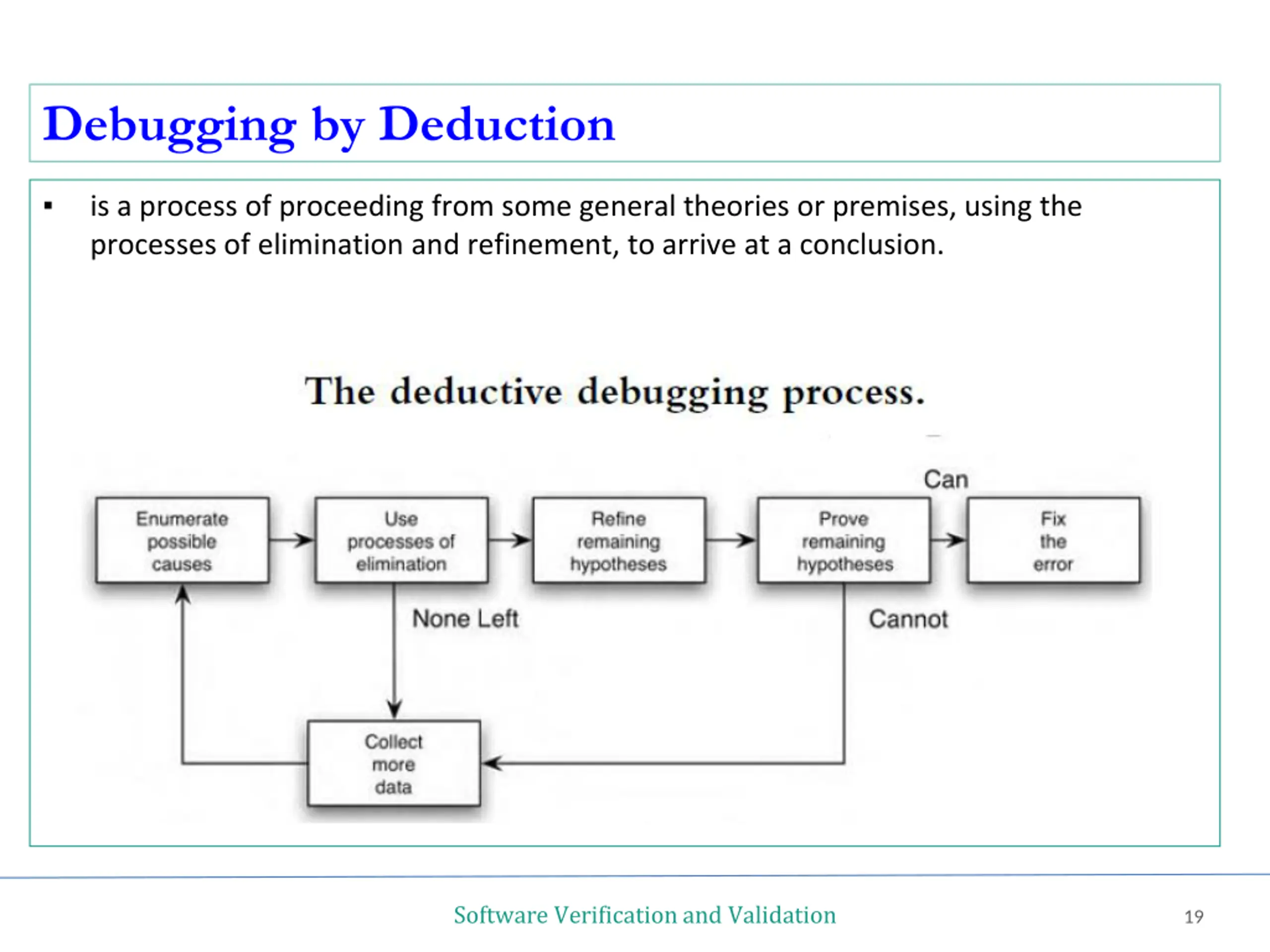 Debugging by Deduction

▪ is a process of proceeding from some general theories or premises, using the processes of elimination and refinement, to arrive at a conclusion.

The deductive debugging process.

Enumerate possible causes

Use processes of elimination

Refine remaining hypotheses

Prove remaining hypotheses

Can

Fix the error

None Left

Cannot

Collect more data

Software Verification and Validation

19